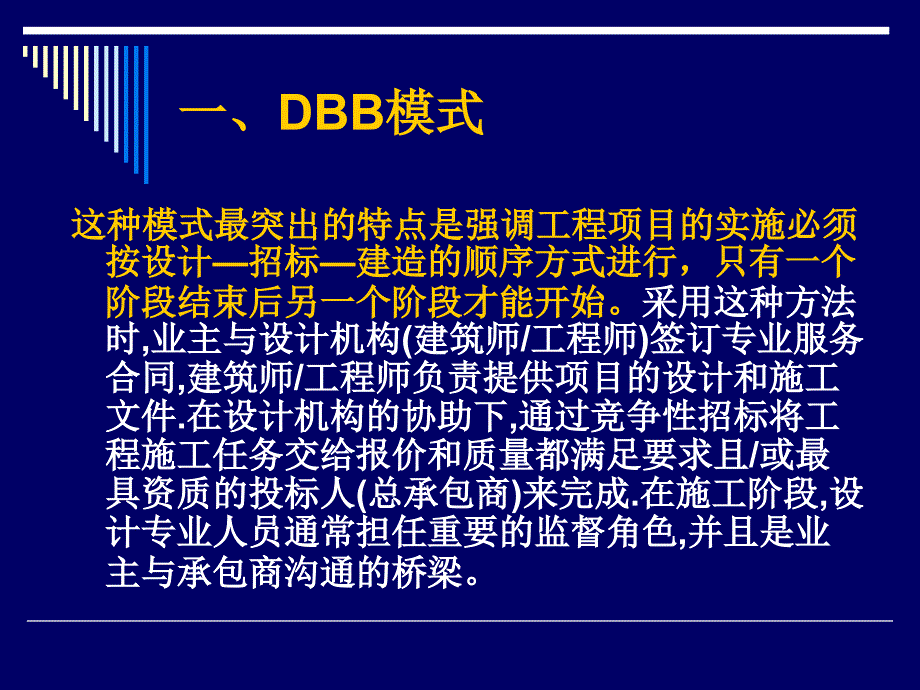 一、DBB模式

这种模式最突出的特点是强调工程项目的实施必须按设计—招标—建造的顺序方式进行，只有一个阶段结束后另一个阶段才能开始。采用这种方法时,业主与设计机构(建筑师/工程师)签订专业服务合同,建筑师/工程师负责提供项目的设计和施工文件.在设计机构的协助下,通过竞争性招标将工程施工任务交给报价和质量都满足要求且/或最具资质的投标人(总承包商)来完成.在施工阶段,设计专业人员通常担任重要的监督角色,并且是业主与承包商沟通的桥梁。